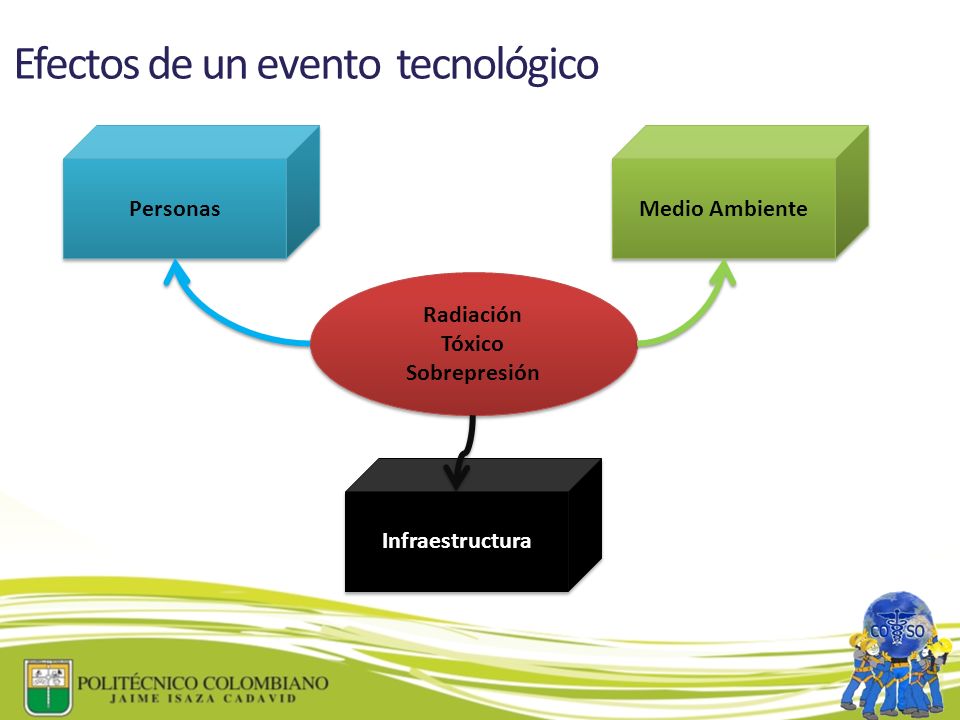 Efectos de un evento tecnológico

Personas

Medio Ambiente

Radiación
Tóxico
Sobrepresión

Infraestructura

POLITÉCNICO COLOMBIANO
JAIME ISAZA CADAVID

CO SO